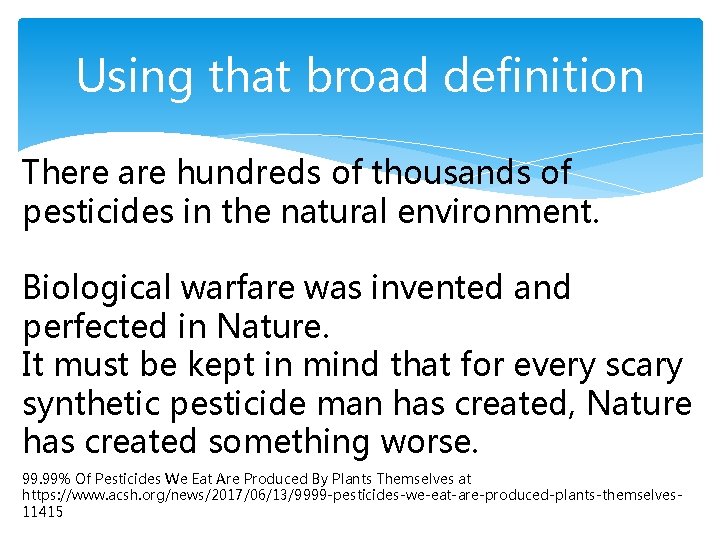 Using that broad definition

There are hundreds of thousands of pesticides in the natural environment.

Biological warfare was invented and perfected in Nature.
It must be kept in mind that for every scary synthetic pesticide man has created, Nature has created something worse.

99.99% Of Pesticides We Eat Are Produced By Plants Themselves at https://www.acsh.org/news/2017/06/13/9999-pesticides-we-eat-are-produced-plants-themselves-11415